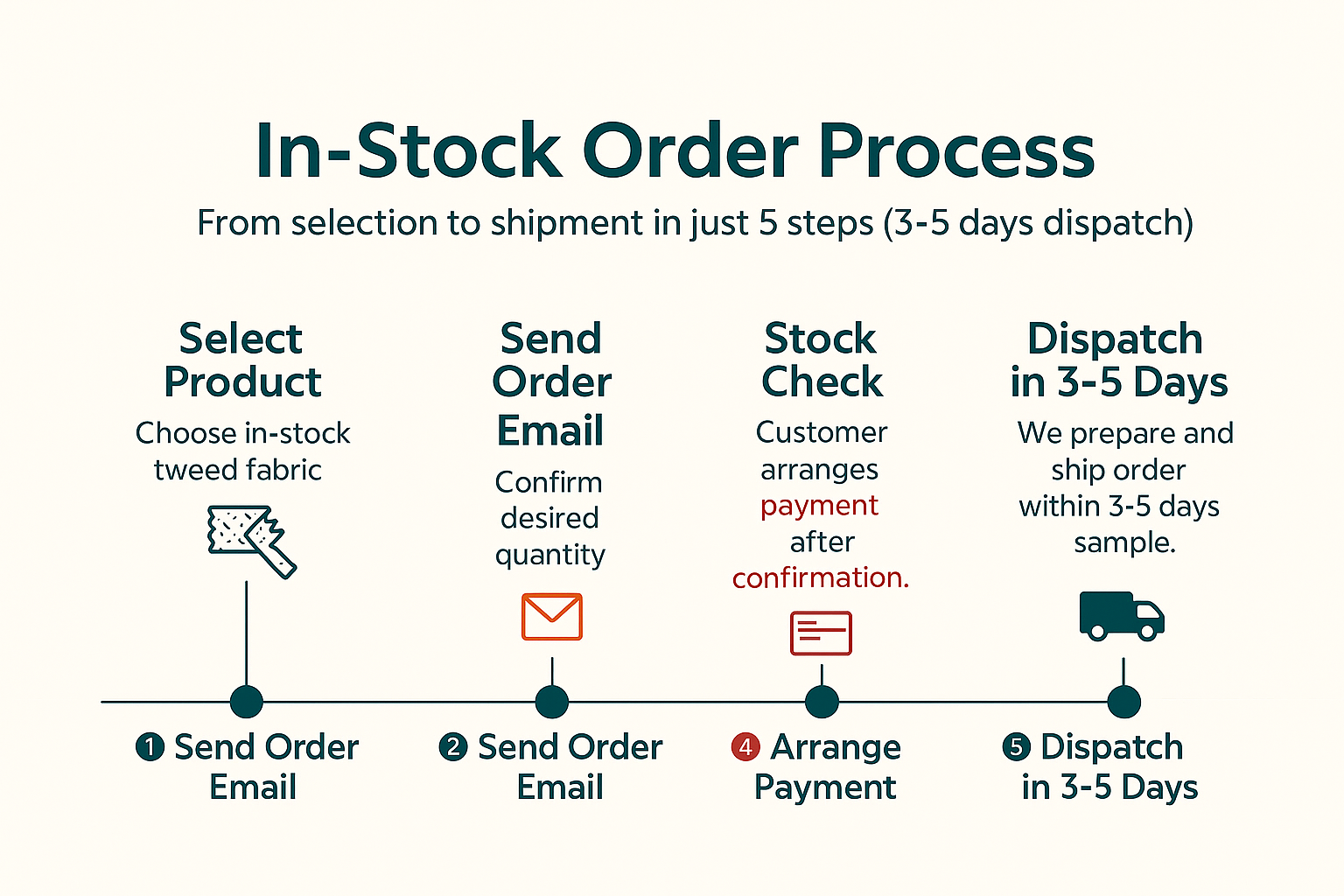 In-Stock Order Process

From selection to shipment in just 5 steps (3-5 days dispatch)

Select Product

Choose in-stock tweed fabric

Send Order Email

Confirm desired quantity

Stock Check

Customer arranges payment after confirmation.

Dispatch in 3-5 Days

We prepare and ship order within 3-5 days sample.

1 Send Order Email

2 Send Order Email

4 Arrange Payment

5 Dispatch in 3-5 Days